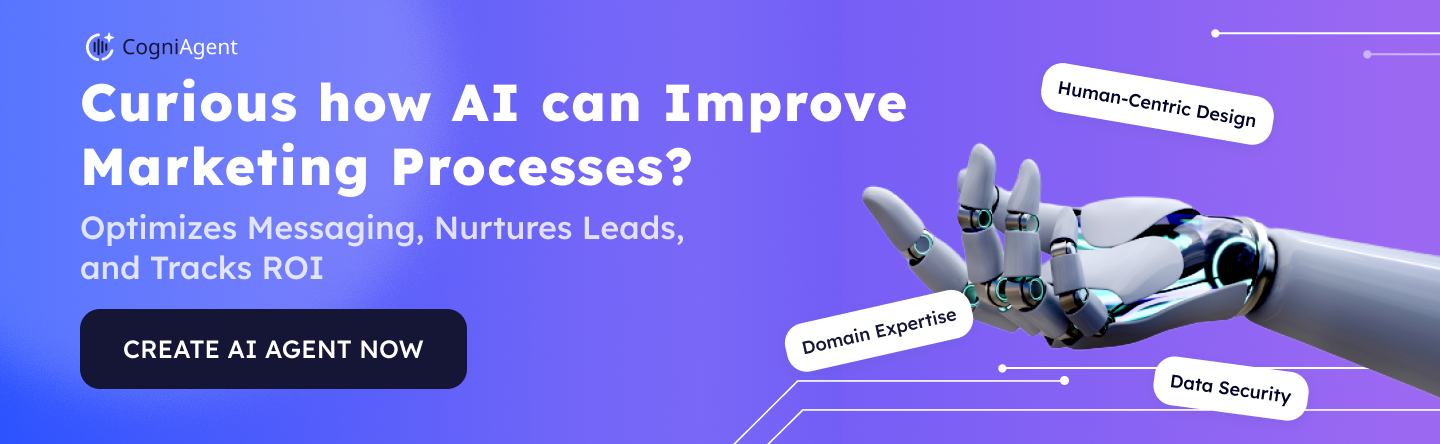 CogniAgent

Curious how AI can Improve Marketing Processes?

Optimizes Messaging, Nurtures Leads, and Tracks ROI

CREATE AI AGENT NOW

Human-Centric Design

Domain Expertise

Data Security